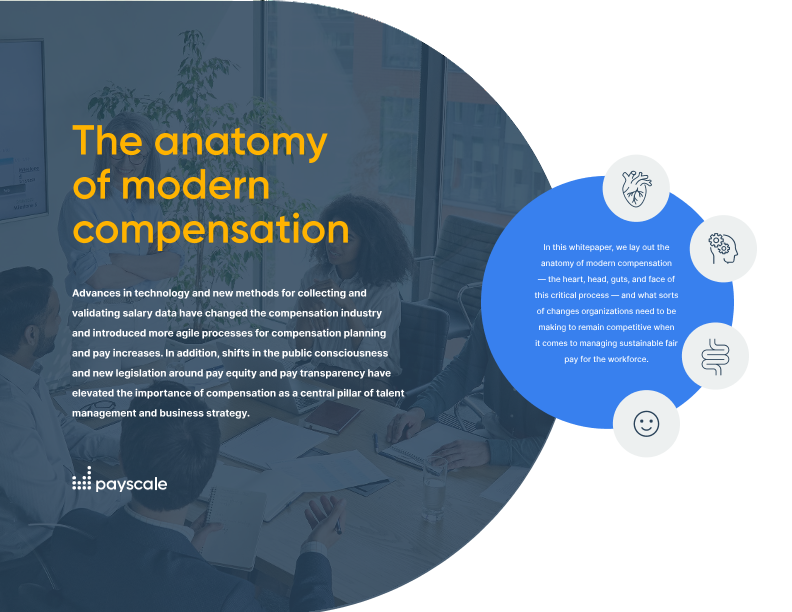 The anatomy of modern compensation

Advances in technology and new methods for collecting and validating salary data have changed the compensation industry and introduced more agile processes for compensation planning and pay increases. In addition, shifts in the public consciousness and new legislation around pay equity and pay transparency have elevated the importance of compensation as a central pillar of talent management and business strategy.

payscale

In this whitepaper, we lay out the anatomy of modern compensation — the heart, head, guts, and face of this critical process — and what sorts of changes organizations need to be making to remain competitive when it comes to managing sustainable fair pay for the workforce.